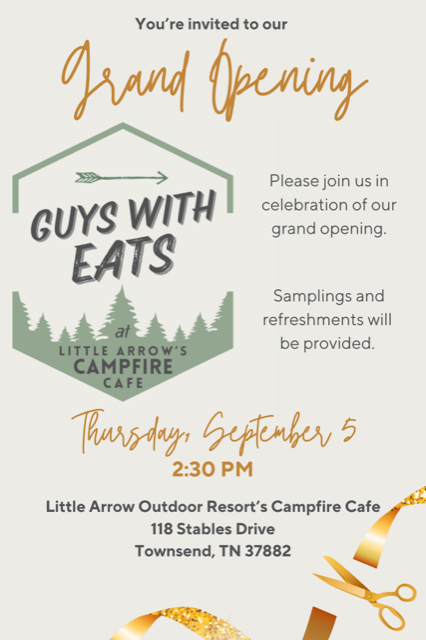 You're invited to our

Grand Opening

GUYS WITH EATS

at

LITTLE ARROW'S CAMPFIRE CAFE

Please join us in celebration of our grand opening.

Samplings and refreshments will be provided.

Thursday, September 5

2:30 PM

Little Arrow Outdoor Resort's Campfire Cafe
118 Stables Drive
Townsend, TN 37882